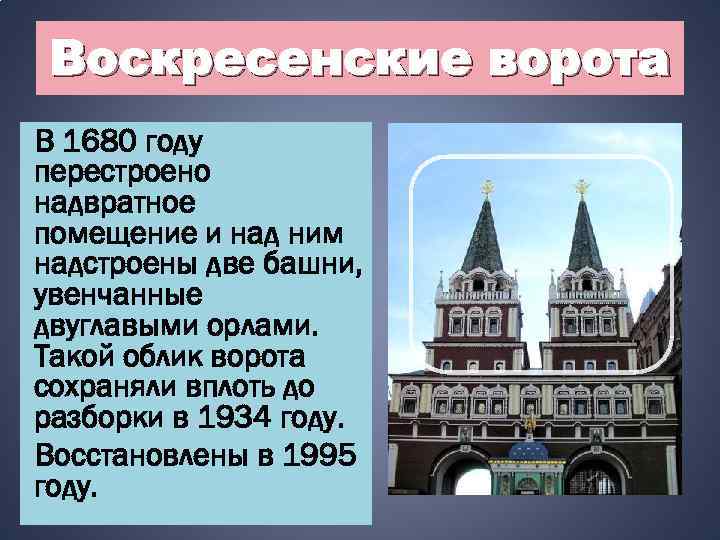 Воскресенские ворота

В 1680 году перестроено надвратное помещение и над ним надстроены две башни, увенчанные двуглавыми орлами. Такой облик ворота сохраняли вплоть до разборки в 1934 году.

Восстановлены в 1995 году.